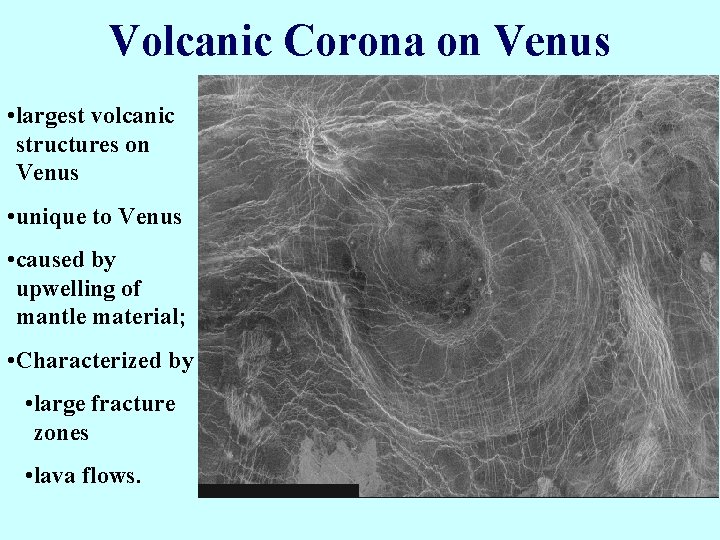 Volcanic Corona on Venus

•largest volcanic structures on Venus

•unique to Venus

•caused by upwelling of mantle material;

•Characterized by

•large fracture zones

•lava flows.